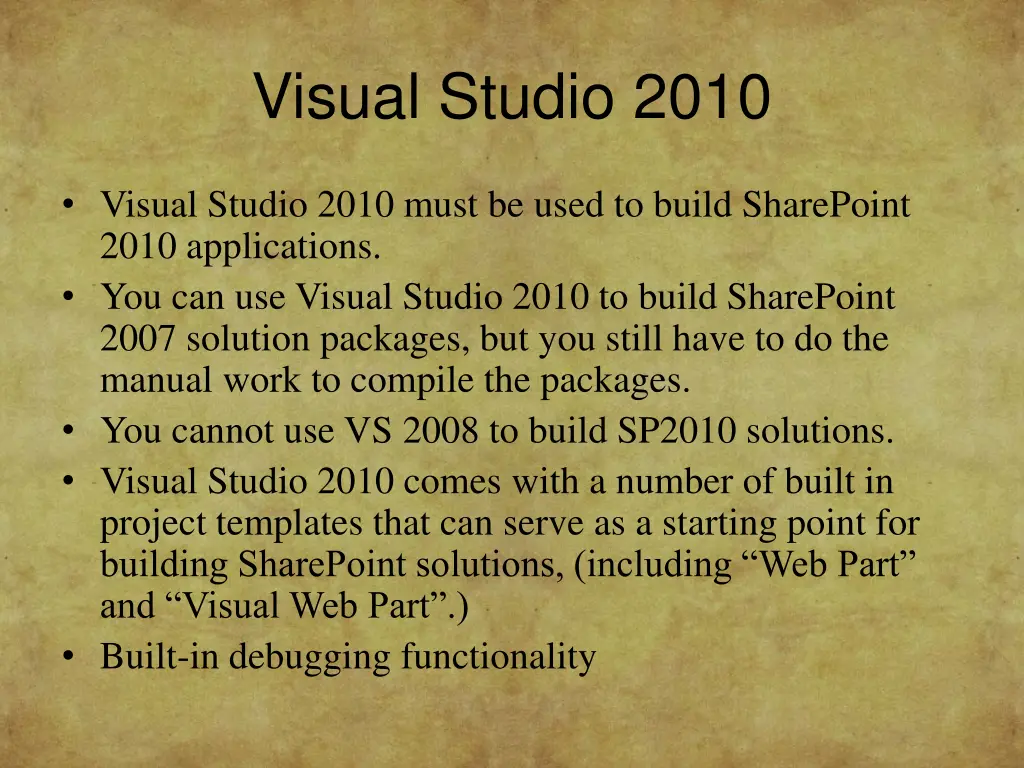 Visual Studio 2010

• Visual Studio 2010 must be used to build SharePoint 2010 applications.
• You can use Visual Studio 2010 to build SharePoint 2007 solution packages, but you still have to do the manual work to compile the packages.
• You cannot use VS 2008 to build SP2010 solutions.
• Visual Studio 2010 comes with a number of built in project templates that can serve as a starting point for building SharePoint solutions, (including “Web Part” and “Visual Web Part”.)
• Built-in debugging functionality